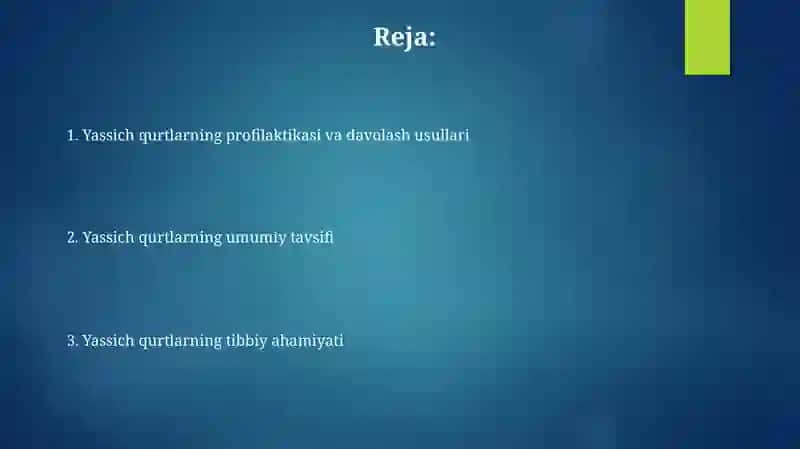 Reja:

1. Yassich qurtlarning profilaktikasi va davolash usullari

2. Yassich qurtlarning umumiy tavsifi

3. Yassich qurtlarning tibbiy ahamiyati